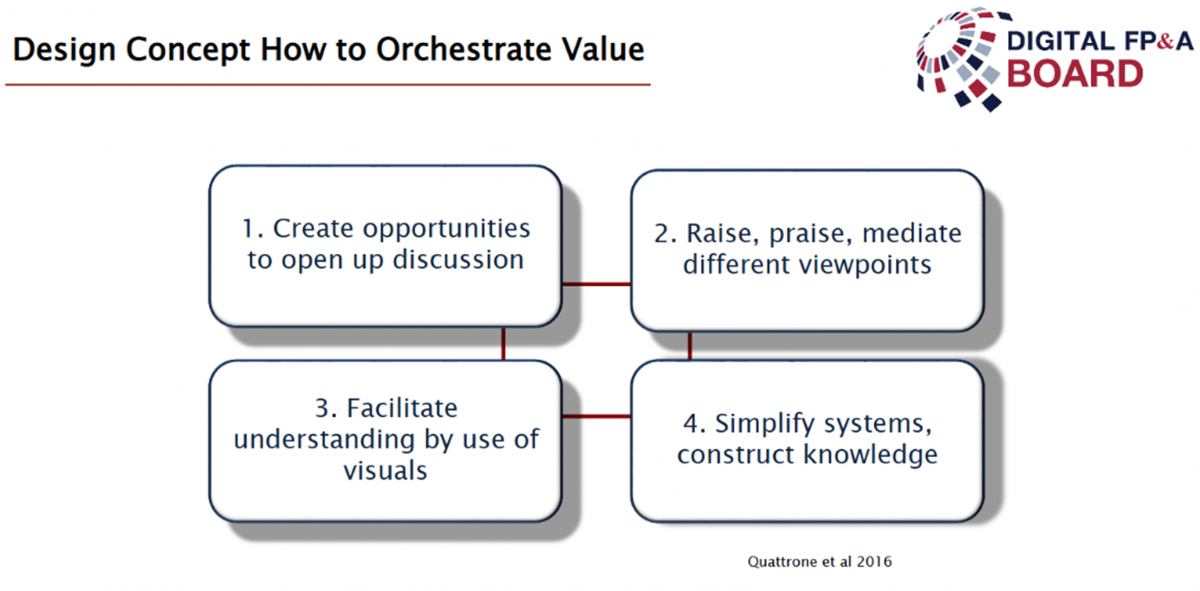 Design Concept How to Orchestrate Value

DIGITAL FP&A BOARD

1. Create opportunities to open up discussion

2. Raise, praise, mediate different viewpoints

3. Facilitate understanding by use of visuals

4. Simplify systems, construct knowledge

Quattrone et al 2016